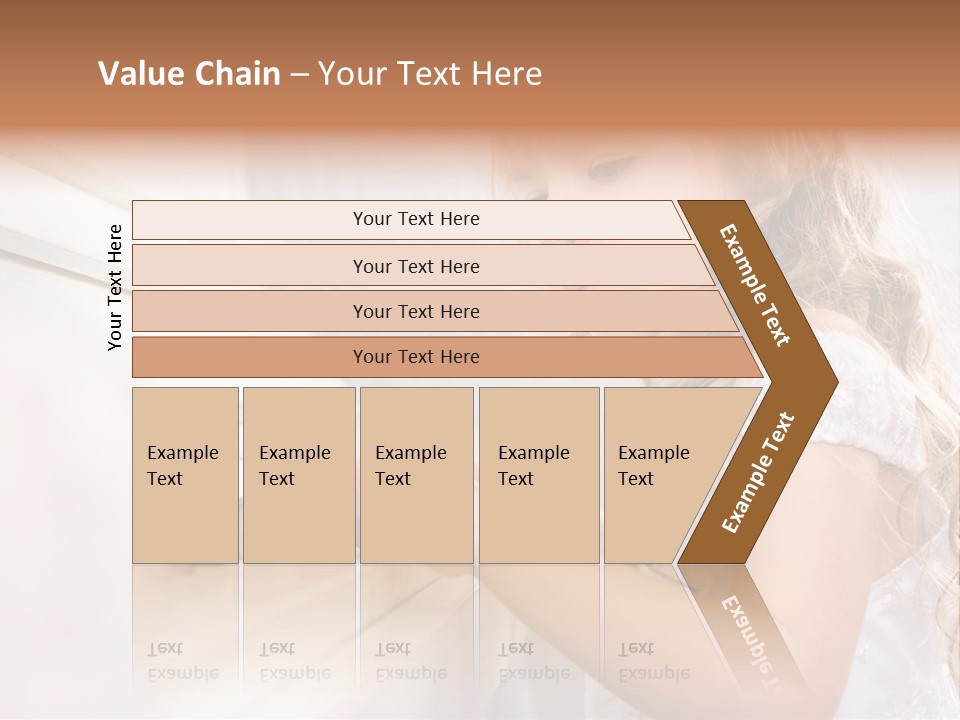 Value Chain – Your Text Here

Your Text Here

Your Text Here

Your Text Here

Your Text Here

Your Text Here

Example Text

Example Text

Example Text

Example Text

Example Text

Example Text

Example Text